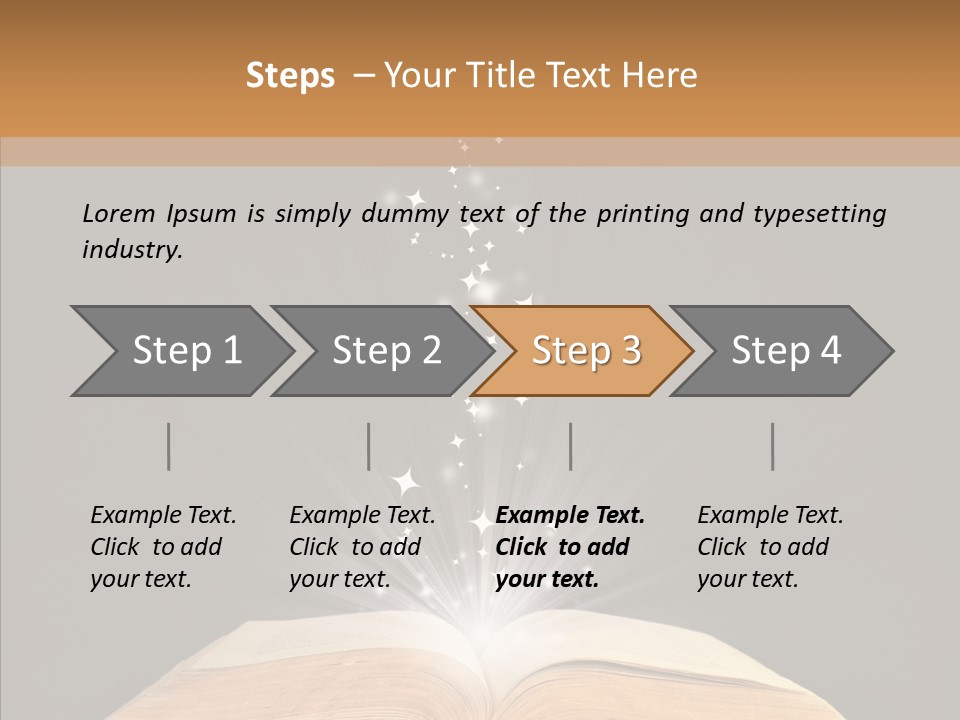 Steps – Your Title Text Here

Lorem Ipsum is simply dummy text of the printing and typesetting industry.

Step 1

Step 2

Step 3

Step 4

Example Text. Click to add your text.

Example Text. Click to add your text.

Example Text. Click to add your text.

Example Text. Click to add your text.